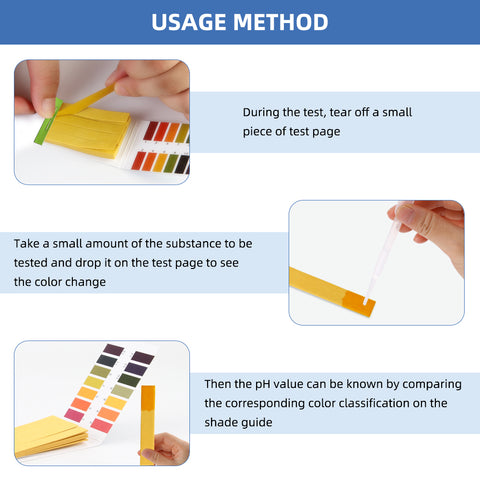 USAGE METHOD

During the test, tear off a small piece of test page

Take a small amount of the substance to be tested and drop it on the test page to see the color change

Then the pH value can be known by comparing the corresponding color classification on the shade guide